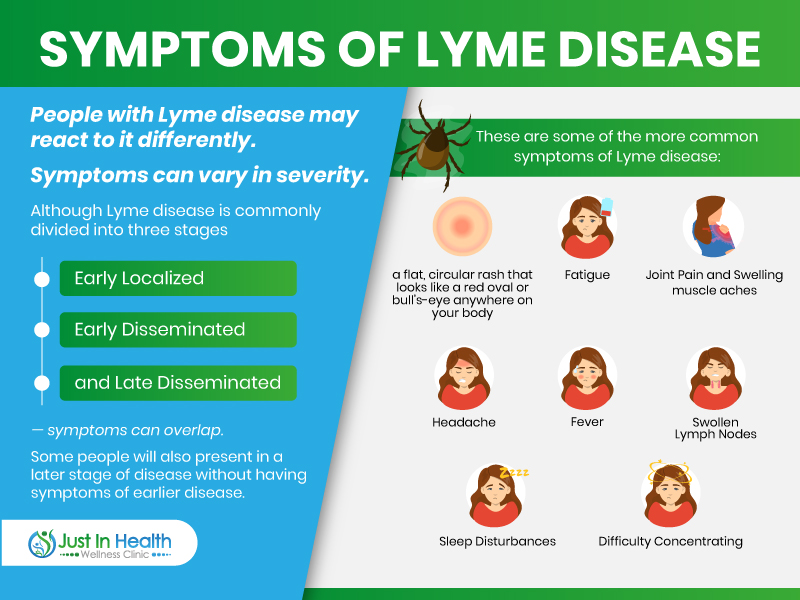 SYMPTOMS OF LYME DISEASE

People with Lyme disease may react to it differently.

Symptoms can vary in severity.

Although Lyme disease is commonly divided into three stages

Early Localized

Early Disseminated

and Late Disseminated

— symptoms can overlap.

Some people will also present in a later stage of disease without having symptoms of earlier disease.

Just In Health
Wellness Clinic

These are some of the more common symptoms of Lyme disease:

a flat, circular rash that looks like a red oval or bull's-eye anywhere on your body

Fatigue

Joint Pain and Swelling muscle aches

Headache

Fever

Swollen Lymph Nodes

Zzzz

Sleep Disturbances

Difficulty Concentrating